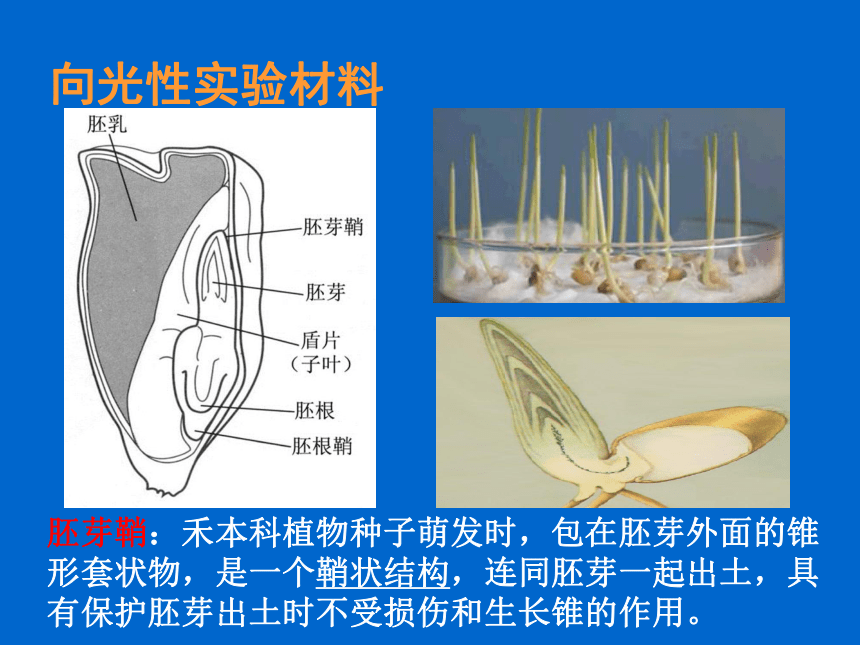 向光性实验材料

胚乳

胚芽鞘

胚芽

盾片
（子叶）

胚根

胚根鞘

胚芽鞘：禾本科植物种子萌发时，包在胚芽外面的锥形套状物，是一个鞘状结构，连同胚芽一起出土，具有保护胚芽出土时不受损伤和生长锥的作用。